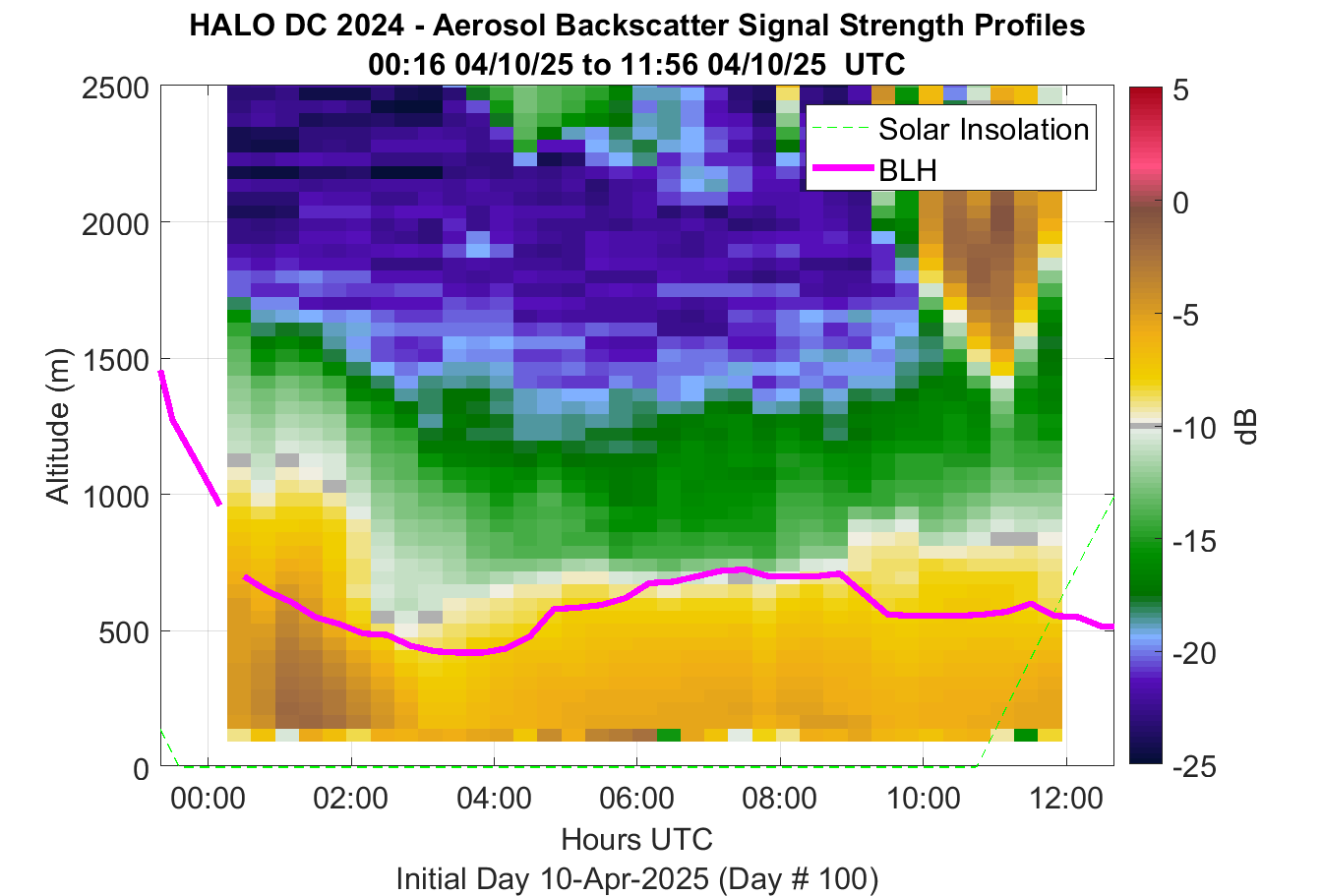 HALO DC 2024 - Aerosol Backscatter Signal Strength Profiles
00:16 04/10/25 to 11:56 04/10/25 UTC

Solar Insolation
BLH

Altitude (m)
2500
2000
1500
1000
500
0

00:00
02:00
04:00
06:00
08:00
10:00
12:00

Hours UTC
Initial Day 10-Apr-2025 (Day # 100)

5
0
-5
-10
-15
-20
-25
dB